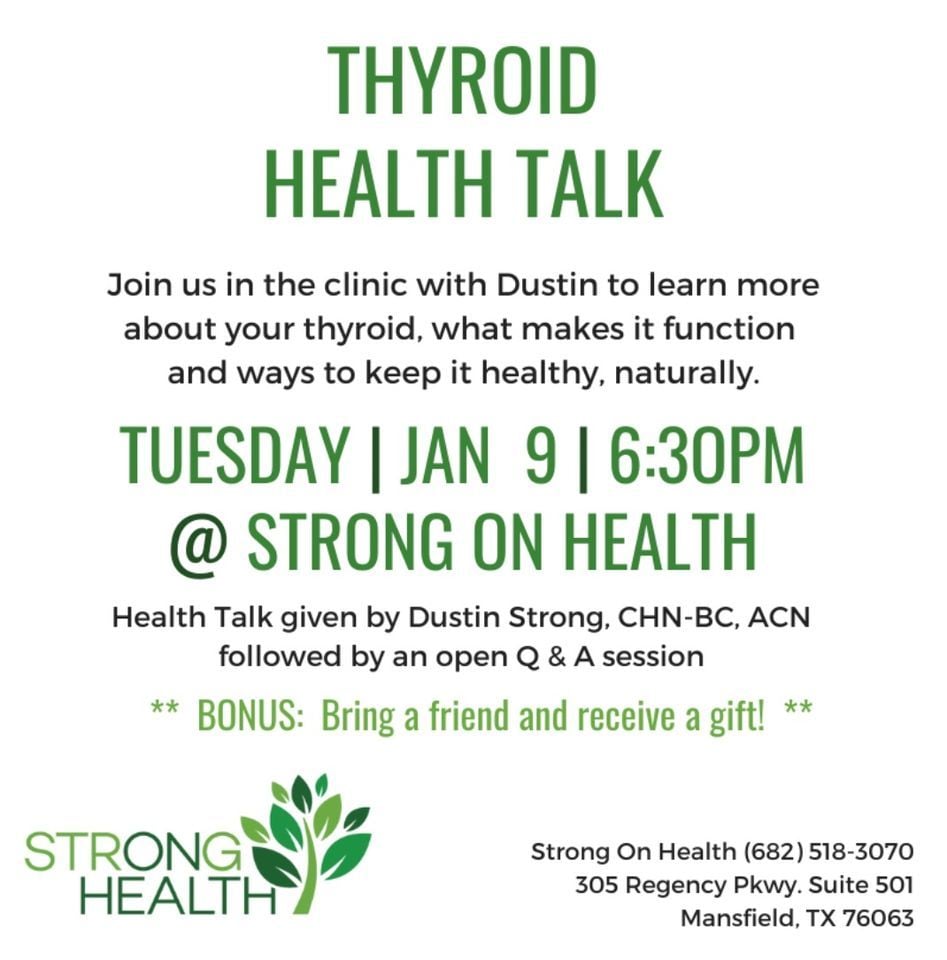 THYROID
HEALTH TALK

Join us in the clinic with Dustin to learn more about your thyroid, what makes it function and ways to keep it healthy, naturally.

TUESDAY | JAN 9 | 6:30PM
@ STRONG ON HEALTH

Health Talk given by Dustin Strong, CHN-BC, ACN followed by an open Q & A session

** BONUS: Bring a friend and receive a gift! **

STRONG
HEALTH

Strong On Health (682) 518-3070
305 Regency Pkwy. Suite 501
Mansfield, TX 76063